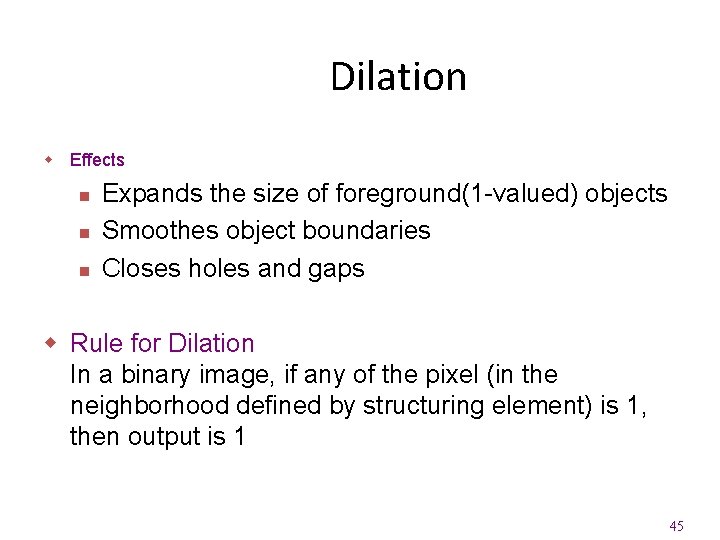 Dilation

Effects

Expands the size of foreground(1-valued) objects

Smoothes object boundaries

Closes holes and gaps

Rule for Dilation
In a binary image, if any of the pixel (in the neighborhood defined by structuring element) is 1, then output is 1

45